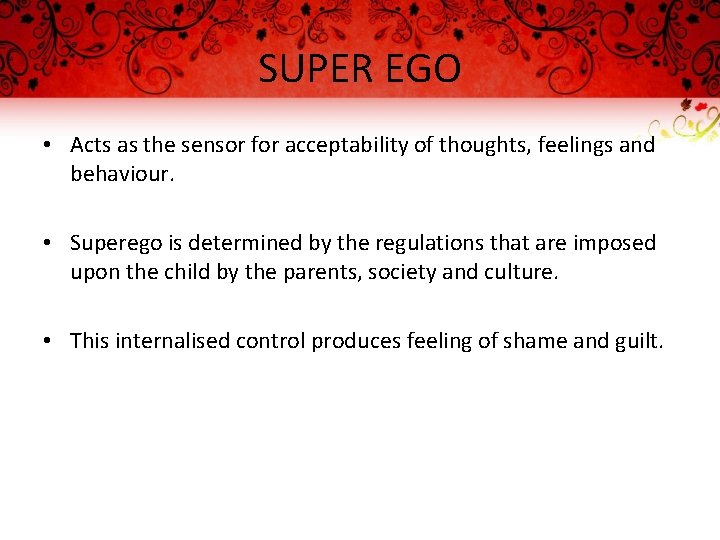 SUPER EGO

• Acts as the sensor for acceptability of thoughts, feelings and behaviour.

• Superego is determined by the regulations that are imposed upon the child by the parents, society and culture.

• This internalised control produces feeling of shame and guilt.